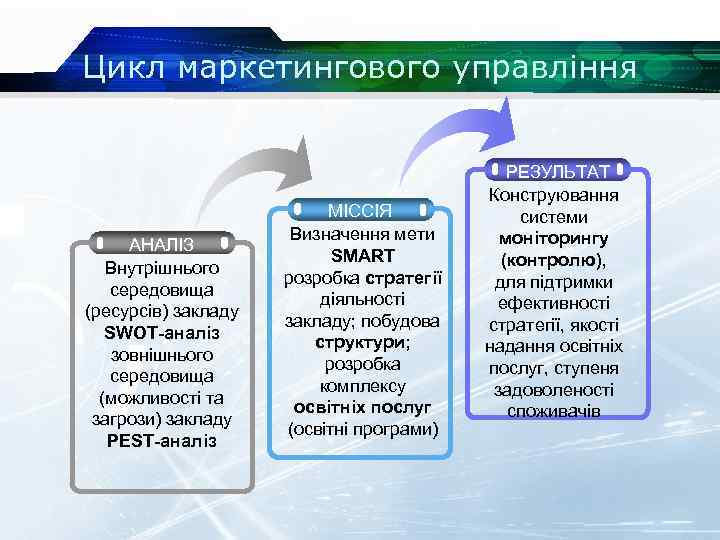 Цикл маркетингового управління

АНАЛІЗ

Внутрішнього середовища (ресурсів) закладу SWOT-аналіз зовнішнього середовища (можливості та загрози) закладу PEST-аналіз

МІССІЯ

Визначення мети SMART розробка стратегії діяльності закладу; побудова структури; розробка комплексу освітніх послуг (освітні програми)

РЕЗУЛЬТАТ

Конструювання системи моніторингу (контролю), для підтримки ефективності стратегії, якості надання освітніх послуг, ступеня задоволеності споживачів